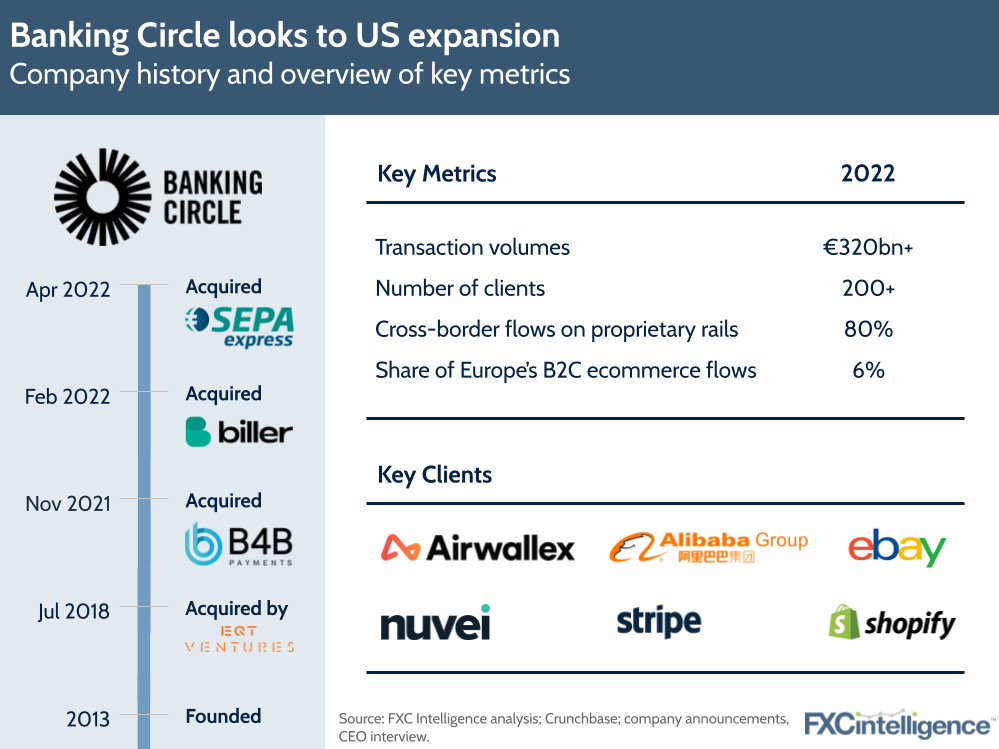 Banking Circle looks to US expansion
Company history and overview of key metrics

BANKING CIRCLE

Apr 2022 Acquired SEPA express

Feb 2022 Acquired biller

Nov 2021 Acquired B4B PAYMENTS

Jul 2018 Acquired by EQT VENTURES

2013 Founded

| Key Metrics | 2022 |
|---|---|
| Transaction volumes | €320bn+ |
| Number of clients | 200+ |
| Cross-border flows on proprietary rails | 80% |
| Share of Europe's B2C ecommerce flows | 6% |

Key Clients

Airwallex Alibaba Group 阿里巴巴集团 ebay
nuvei stripe shopify

Source: FXC Intelligence analysis; Crunchbase; company announcements, CEO interview.

FXCintelligence